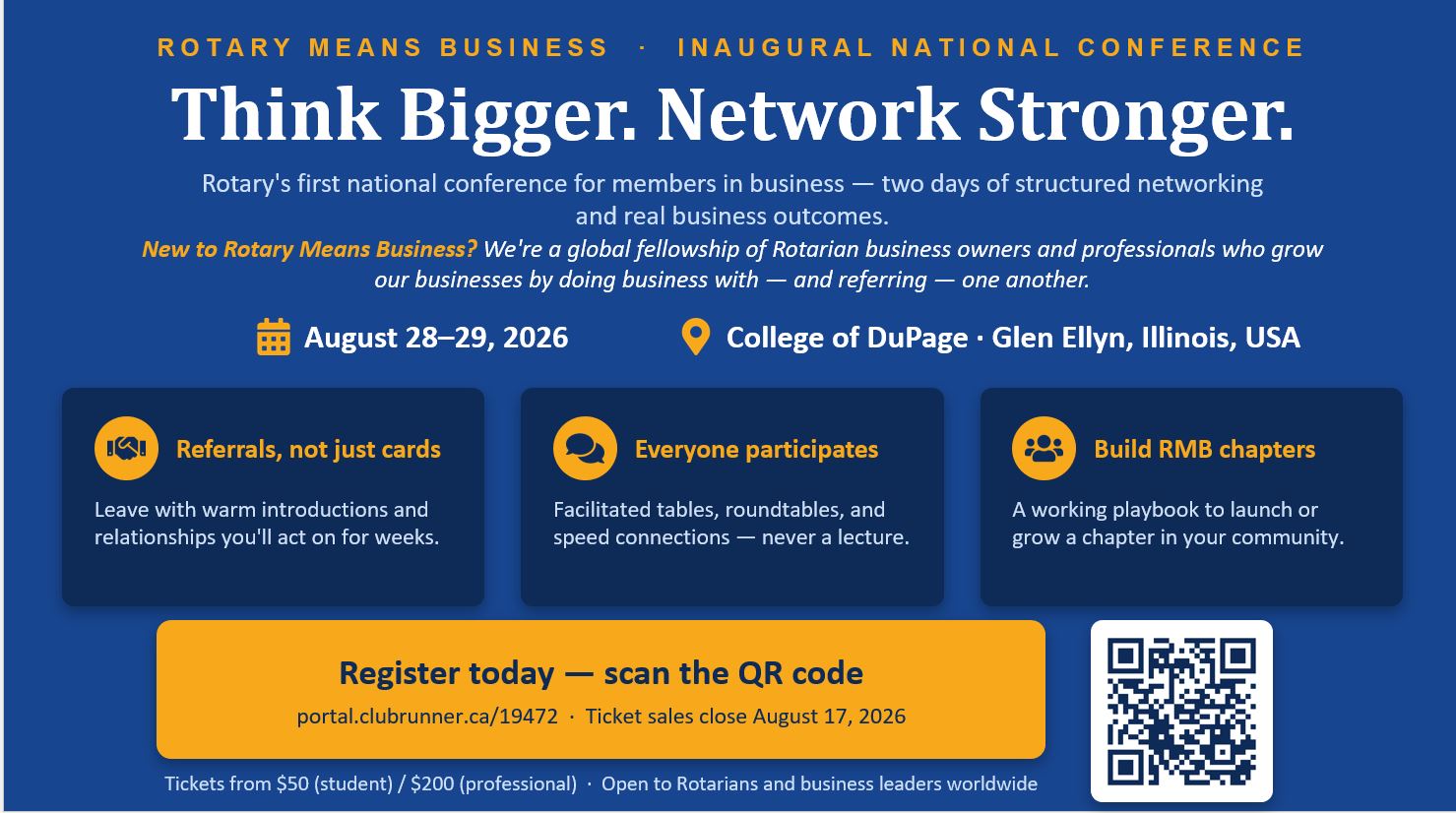 ROTARY MEANS BUSINESS · INAUGURAL NATIONAL CONFERENCE

Think Bigger. Network Stronger.

Rotary's first national conference for members in business — two days of structured networking and real business outcomes.

New to Rotary Means Business? We're a global fellowship of Rotarian business owners and professionals who grow our businesses by doing business with — and referring — one another.

August 28–29, 2026

College of DuPage · Glen Ellyn, Illinois, USA

Referrals, not just cards

Leave with warm introductions and relationships you'll act on for weeks.

Everyone participates

Facilitated tables, roundtables, and speed connections — never a lecture.

Build RMB chapters

A working playbook to launch or grow a chapter in your community.

Register today — scan the QR code

portal.clubrunner.ca/19472 · Ticket sales close August 17, 2026

Tickets from $50 (student) / $200 (professional) · Open to Rotarians and business leaders worldwide